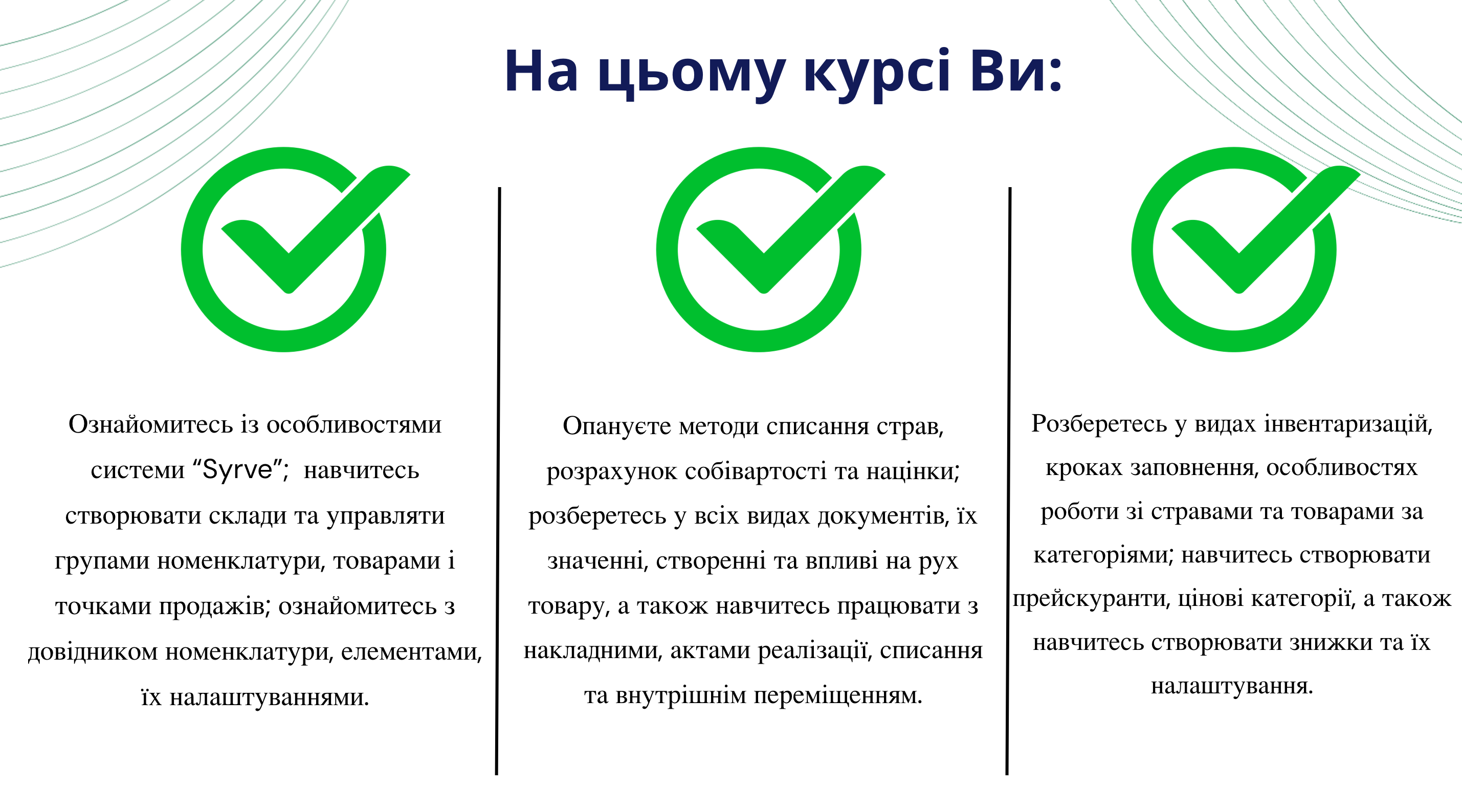 На цьому курсі Ви:

Ознайомитесь із особливостями системи “Syrve”; навчитесь створювати склади та управляти групами номенклатури, товарами і точками продажів; ознайомитесь з довідником номенклатури, елементами, їх налаштуваннями.

Опануєте методи списання страв, розрахунок собівартості та націнки; розберетесь у всіх видах документів, їх значенні, створенні та впливі на рух товару, а також навчитесь працювати з накладними, актами реалізації, списання та внутрішнім переміщенням.

Розберетесь у видах інвентаризацій, кроках заповнення, особливостях роботи зі стравами та товарами за категоріями; навчитесь створювати прейскуранти, цінові категорії, а також навчитесь створювати знижки та їх налаштування.